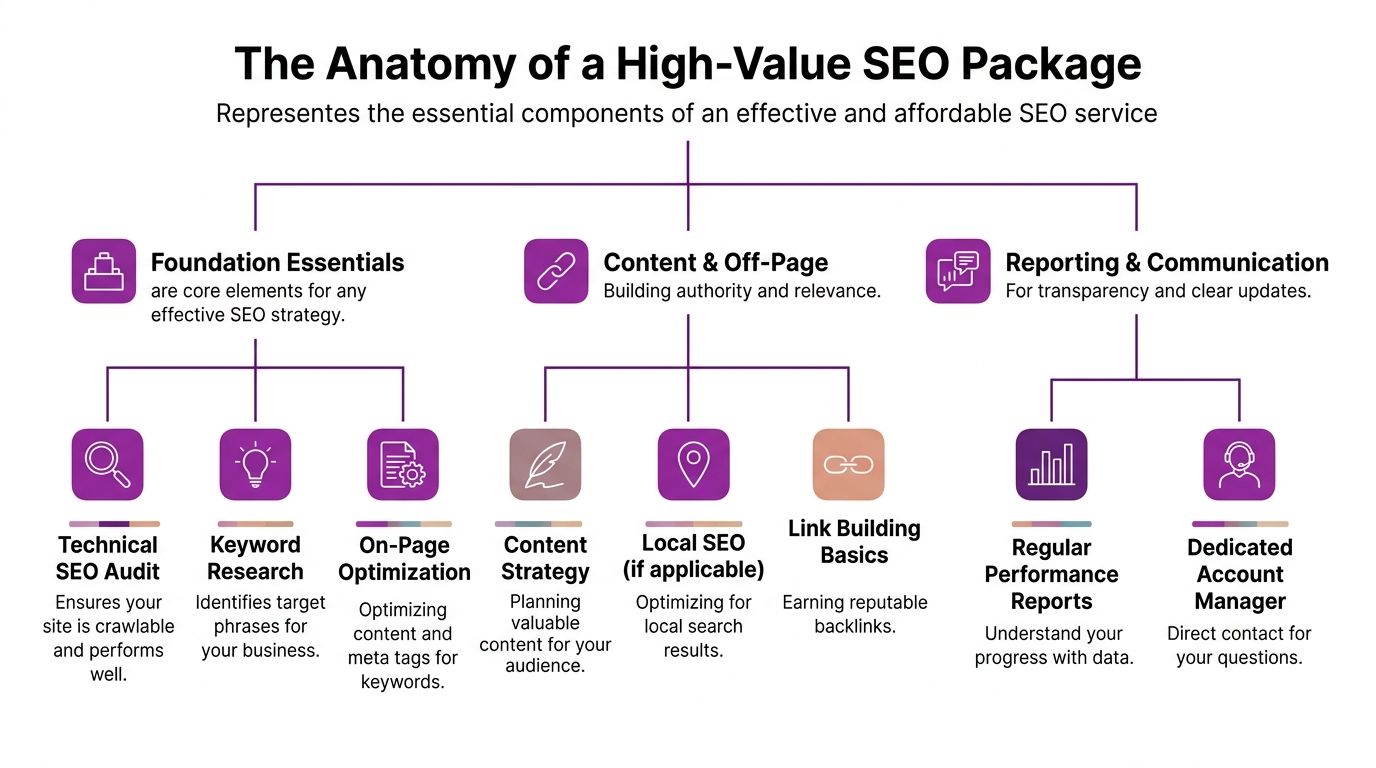 The Anatomy of a High-Value SEO Package

Representes the essential components of an effective and affordable SEO service

Foundation Essentials
are core elements for any effective SEO strategy.

Content & Off-Page
Building authority and relevance.

Reporting & Communication
For transparency and clear updates.

Technical SEO Audit
Ensures your site is crawlable and performs well.

Keyword Research
Identifies target phrases for your business.

On-Page Optimization
Optimizing content and meta tags for keywords.

Content Strategy
Planning valuable content for your audience.

Local SEO (if applicable)
Optimizing for local search results.

Link Building Basics
Earning reputable backlinks.

Regular Performance Reports
Understand your progress with data.

Dedicated Account Manager
Direct contact for your questions.